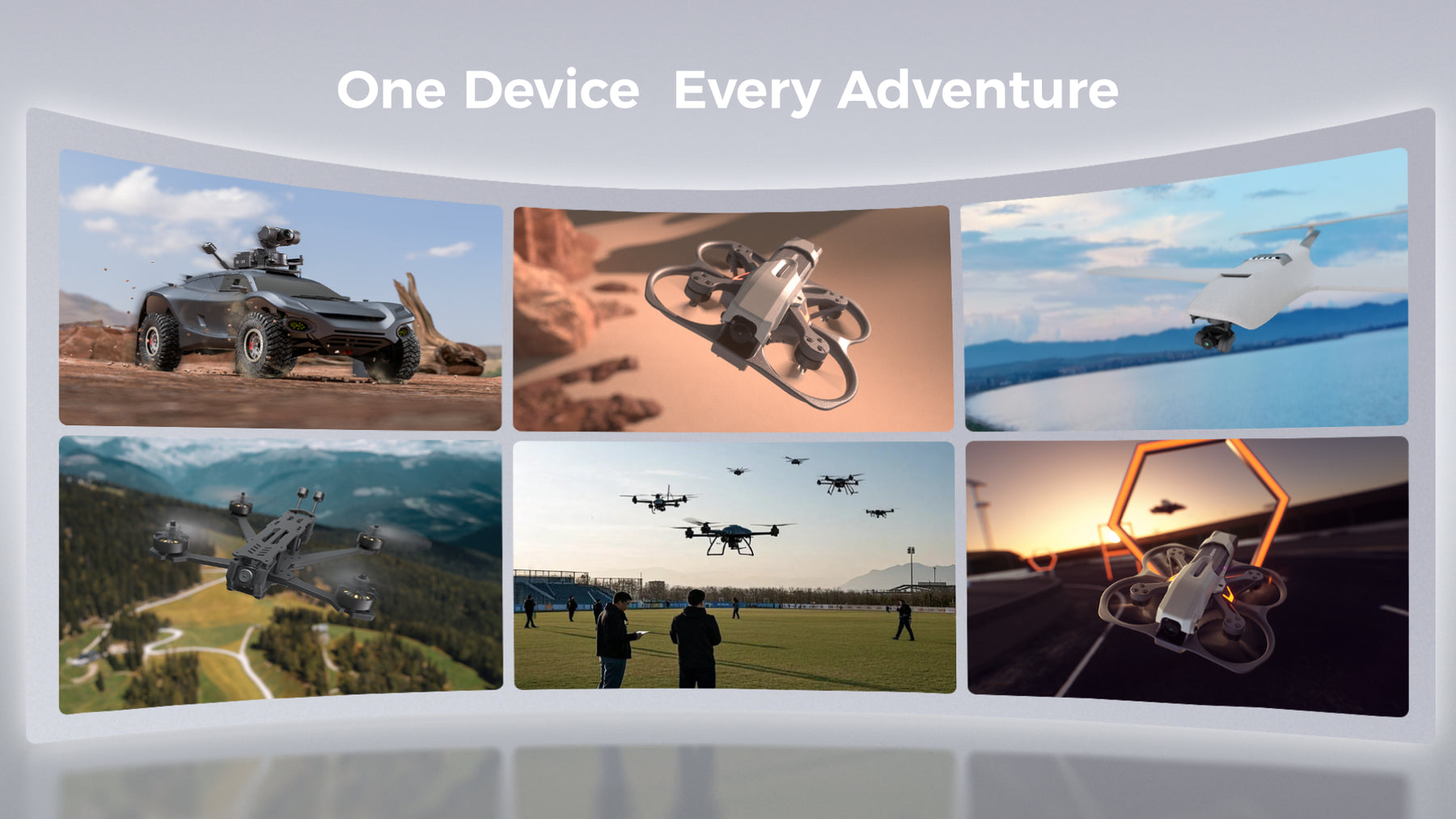 One Device  Every Adventure